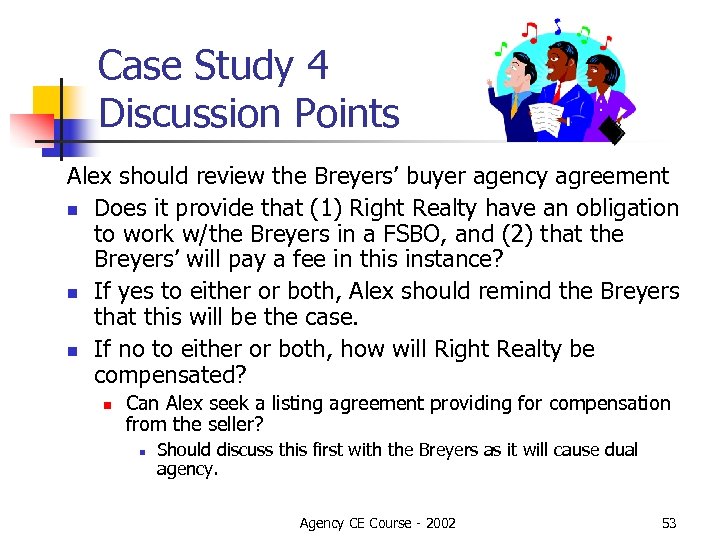 Case Study 4
Discussion Points

Alex should review the Breyers' buyer agency agreement

- Does it provide that (1) Right Realty have an obligation to work w/the Breyers in a FSBO, and (2) that the Breyers' will pay a fee in this instance?
- If yes to either or both, Alex should remind the Breyers that this will be the case.
- If no to either or both, how will Right Realty be compensated?
  - Can Alex seek a listing agreement providing for compensation from the seller?
    - Should discuss this first with the Breyers as it will cause dual agency.

Agency CE Course - 2002

53